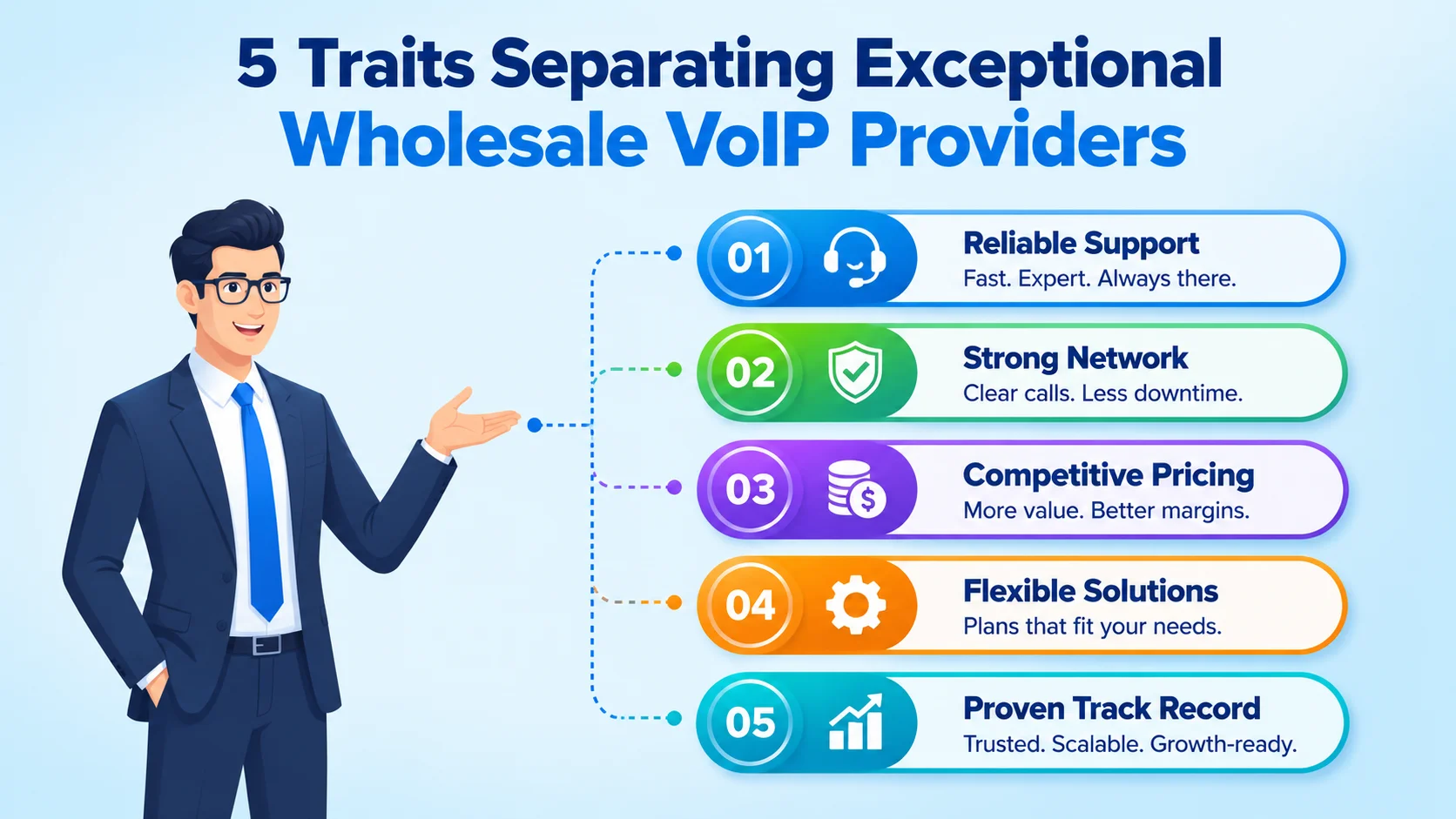 5 Traits Separating Exceptional Wholesale VoIP Providers

01 Reliable Support
Fast. Expert. Always there.

02 Strong Network
Clear calls. Less downtime.

03 Competitive Pricing
More value. Better margins.

04 Flexible Solutions
Plans that fit your needs.

05 Proven Track Record
Trusted. Scalable. Growth-ready.